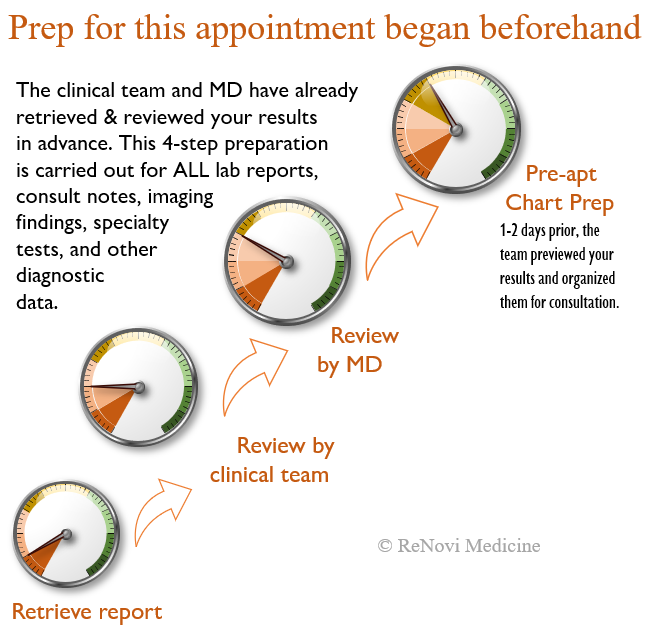 Prep for this appointment began beforehand

The clinical team and MD have already retrieved & reviewed your results in advance. This 4-step preparation is carried out for ALL lab reports, consult notes, imaging findings, specialty tests, and other diagnostic data.

Pre-apt Chart Prep

1-2 days prior, the team previewed your results and organized them for consultation.

Review by MD

Review by clinical team

© ReNovi Medicine

Retrieve report